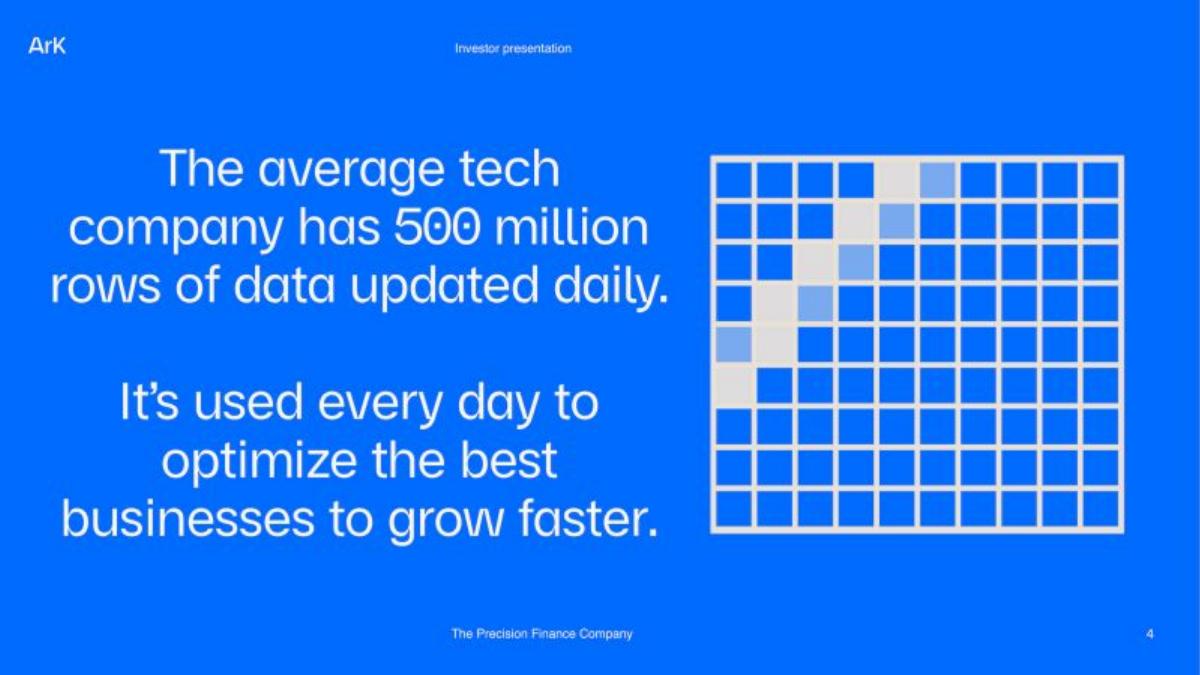 ArK

Investor presentation

The average tech company has 500 million rows of data updated daily.

It's used every day to optimize the best businesses to grow faster.

The Precision Finance Company

4